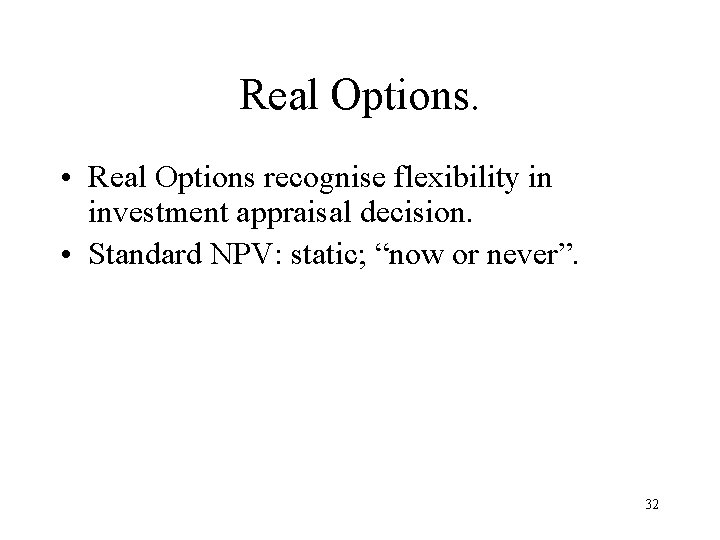 Real Options.

• Real Options recognise flexibility in investment appraisal decision.
• Standard NPV: static; “now or never”.

32